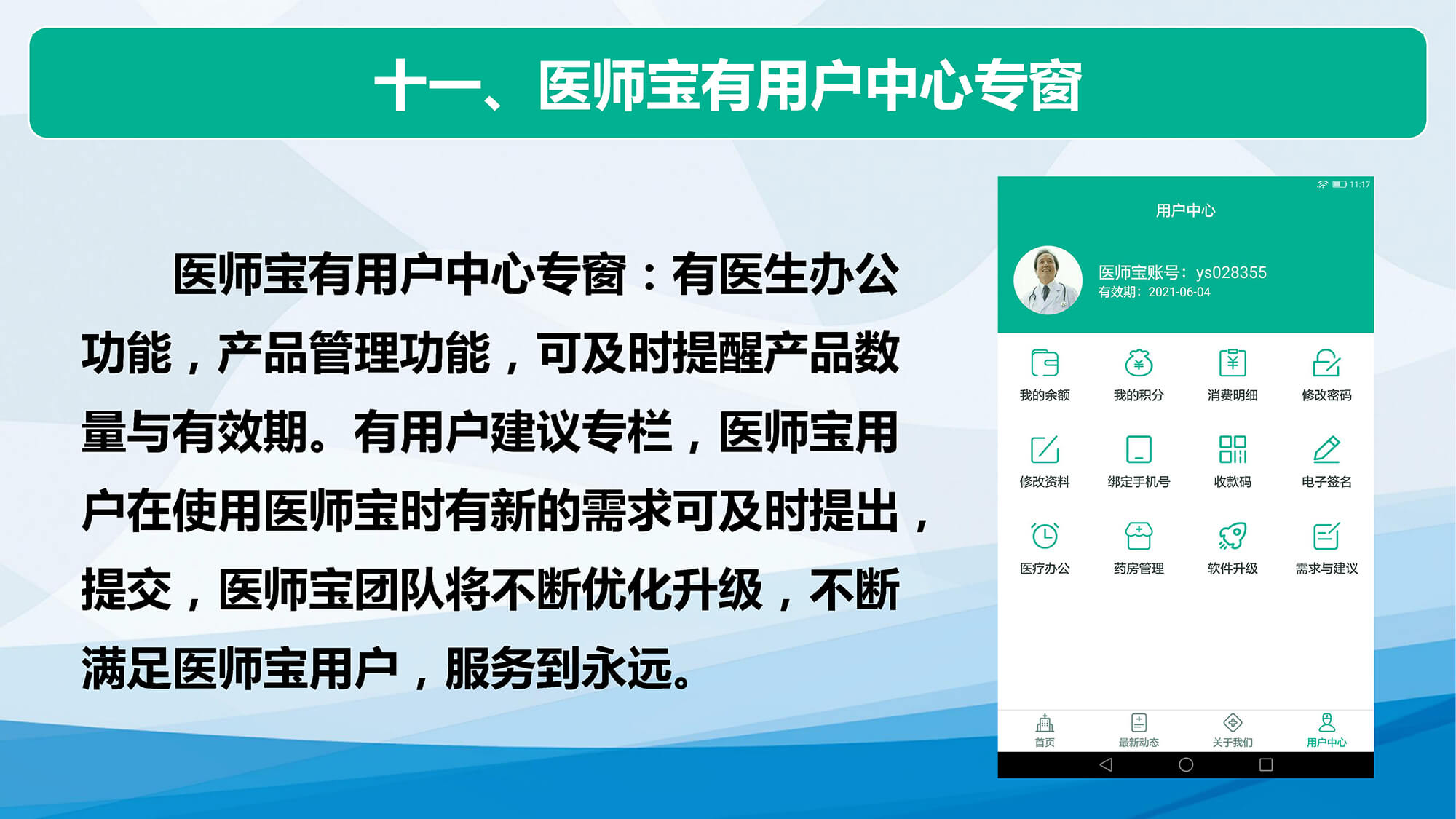 十一、医师宝有用户中心专窗

医师宝有用户中心专窗：有医生办公功能，产品管理功能，可及时提醒产品数量与有效期。有用户建议专栏，医师宝用户在使用医师宝时有新的需求可及时提出，提交，医师宝团队将不断优化升级，不断满足医师宝用户，服务到永远。

11:17

用户中心

医师宝账号：ys028355
有效期：2021-06-04

我的余额
我的积分
消费明细
修改密码
修改资料
绑定手机号
收款码
电子签名
医疗办公
药房管理
软件升级
需求与建议

首页
最新动态
关于我们
用户中心